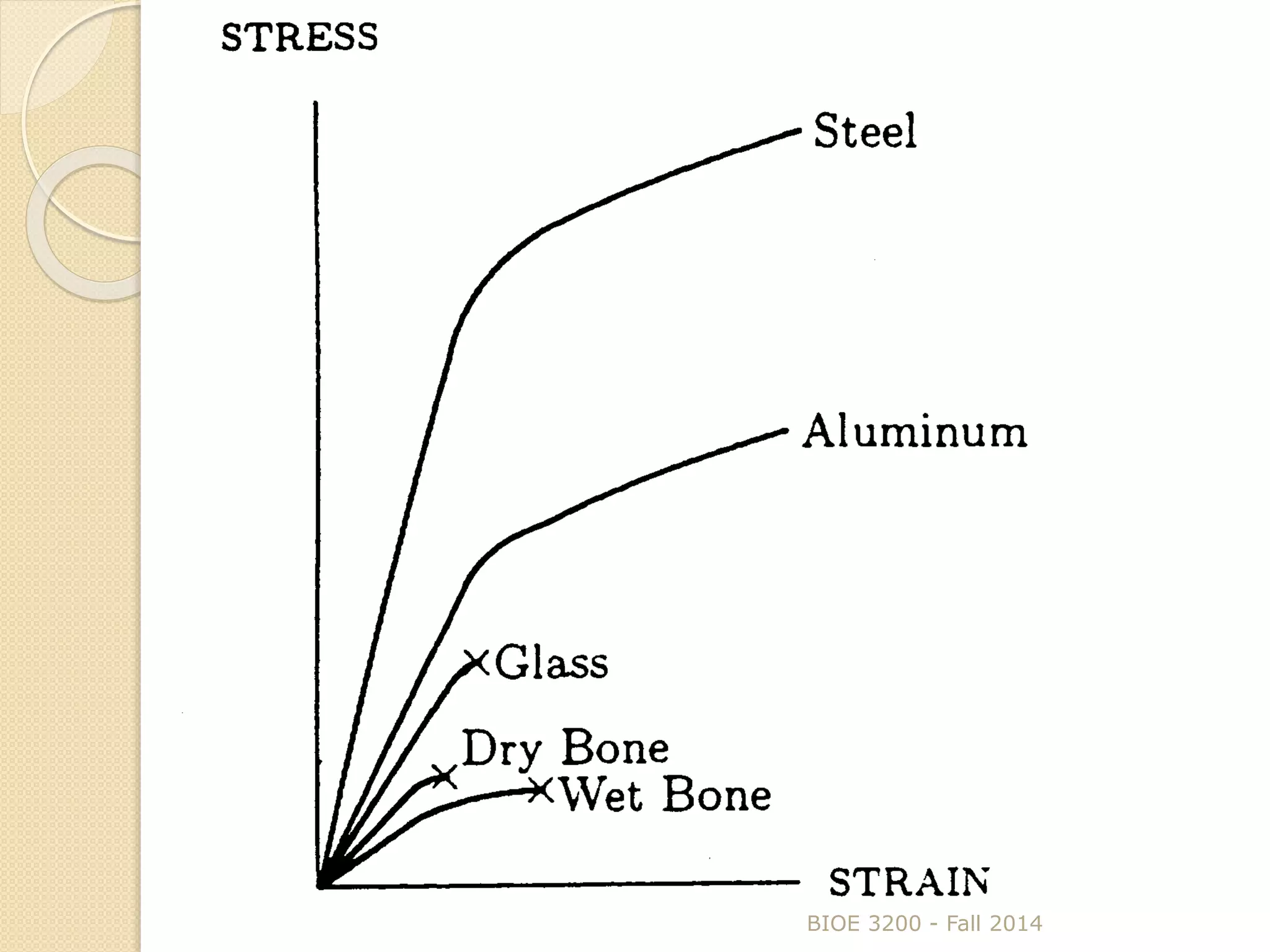 STRESS

Steel

Aluminum

Glass

Dry Bone

Wet Bone

STRAIN

BIOE 3200 - Fall 2014